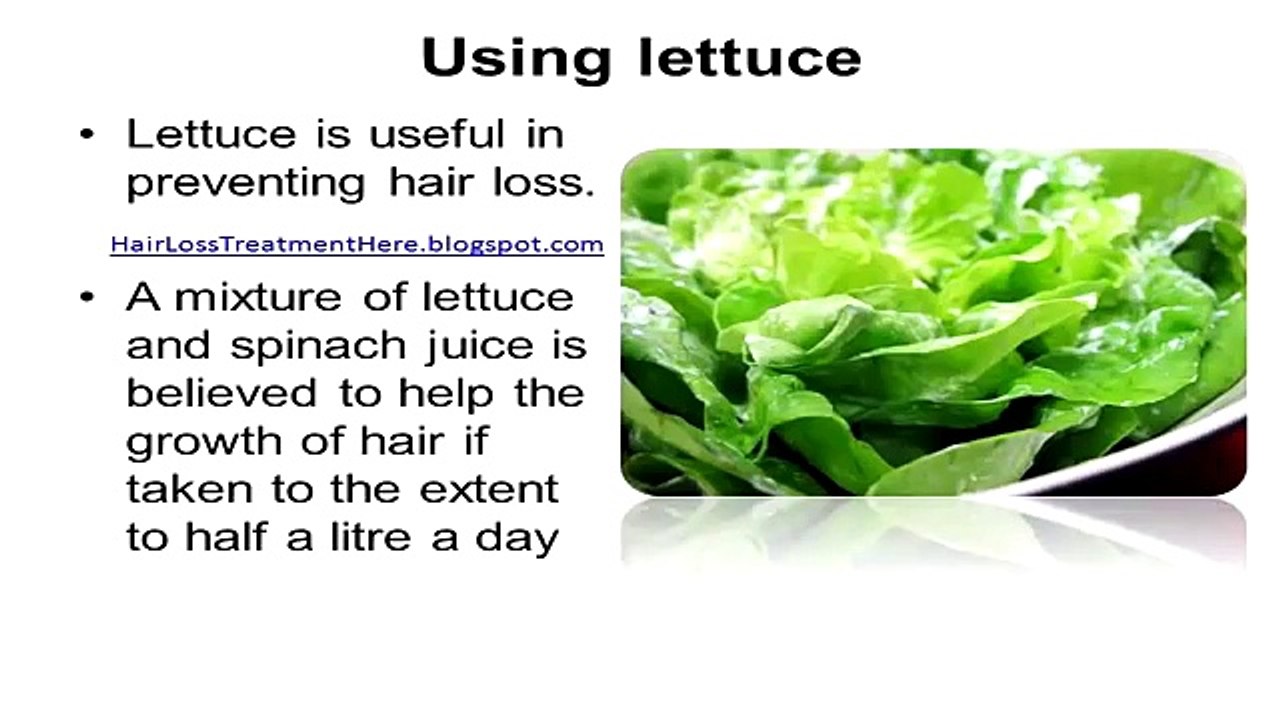 Using lettuce

• Lettuce is useful in preventing hair loss.

HairLossTreatmentHere.blogspot.com

• A mixture of lettuce and spinach juice is believed to help the growth of hair if taken to the extent to half a litre a day